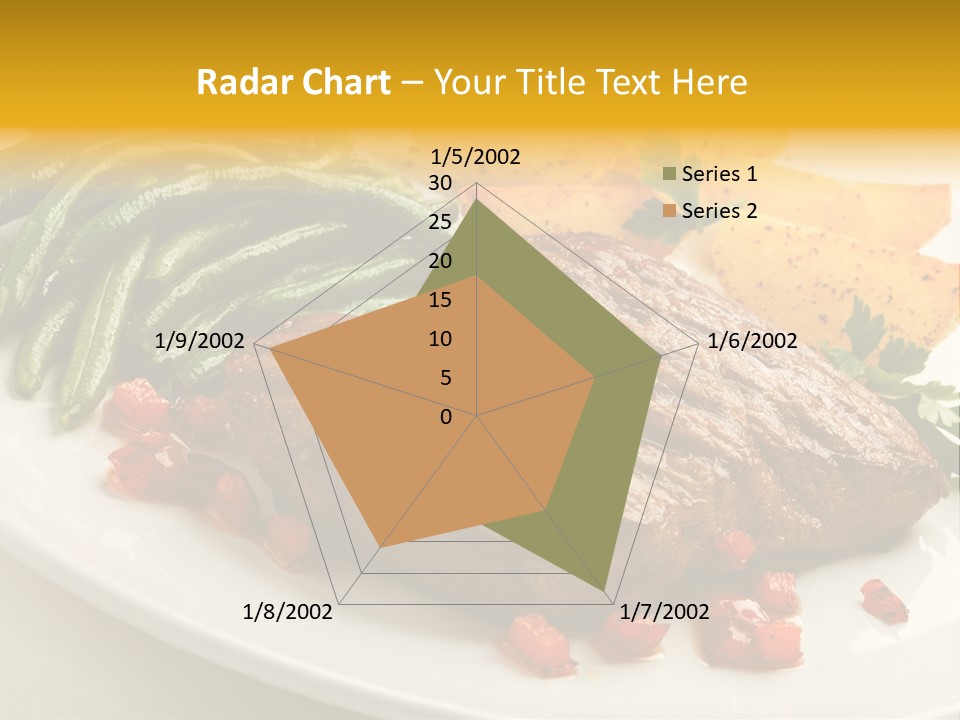 Radar Chart – Your Title Text Here

1/5/2002
30
25
20
15
10
5
0
1/6/2002
1/7/2002
1/8/2002
1/9/2002

Series 1
Series 2